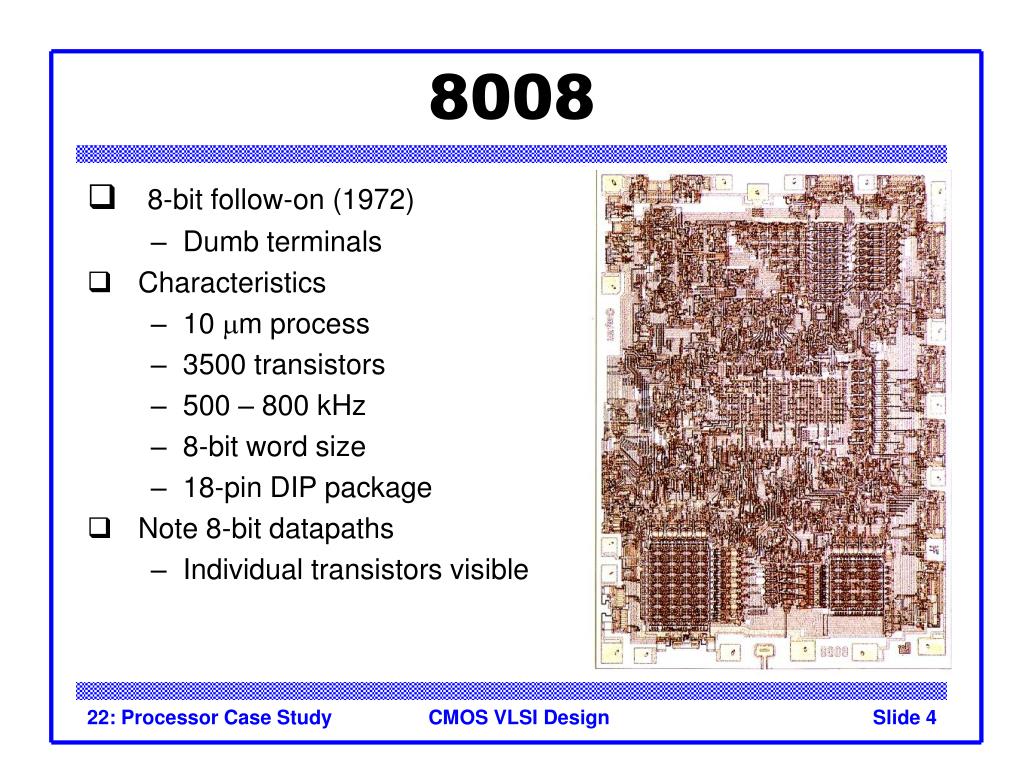 8008

❑ 8-bit follow-on (1972)
– Dumb terminals
❑ Characteristics
– 10 $\mu$m process
– 3500 transistors
– 500 – 800 kHz
– 8-bit word size
– 18-pin DIP package
❑ Note 8-bit datapaths
– Individual transistors visible

8008

22: Processor Case Study
CMOS VLSI Design
Slide 4